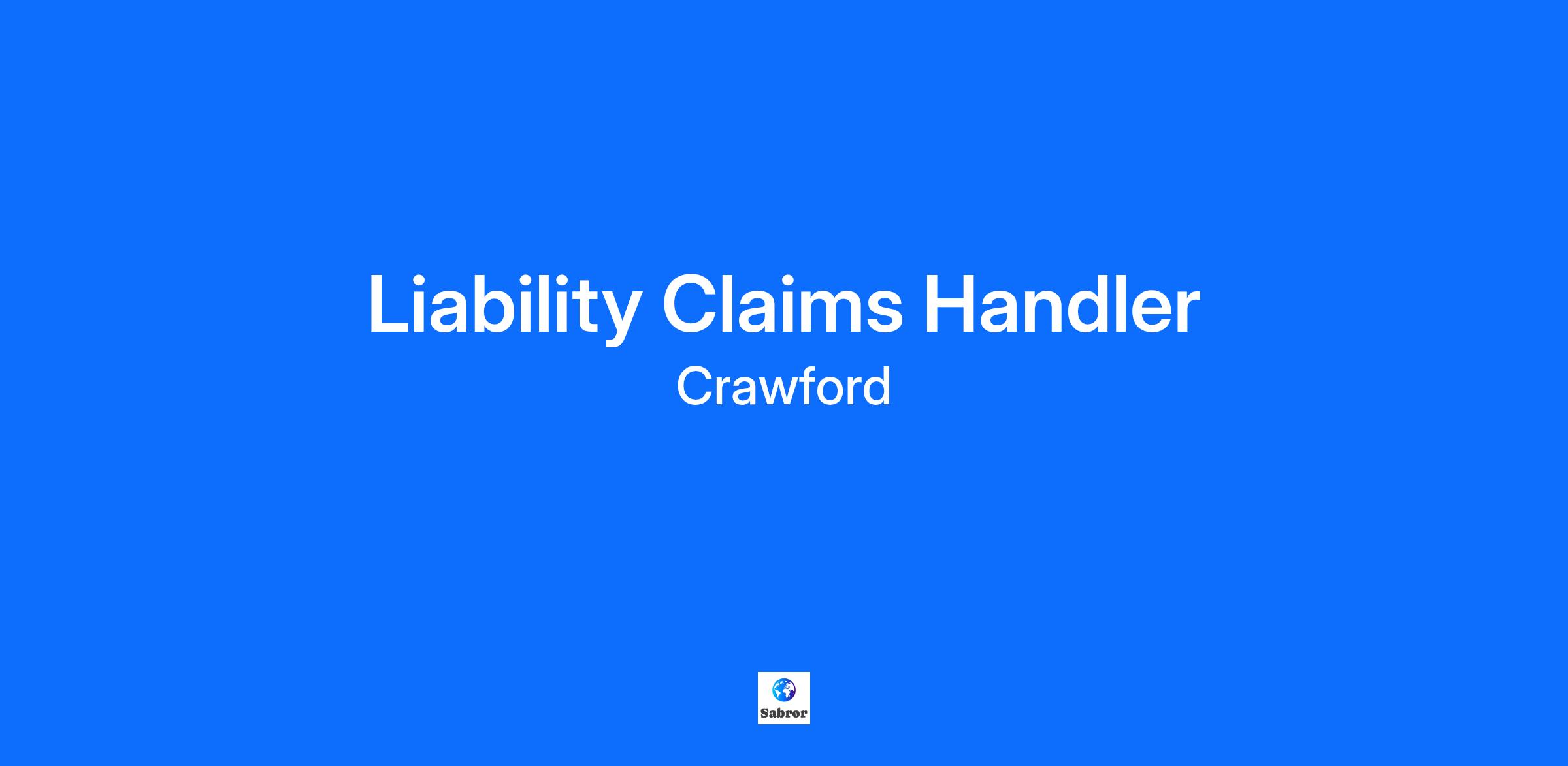 Liability Claims Handler
Crawford

Sabror